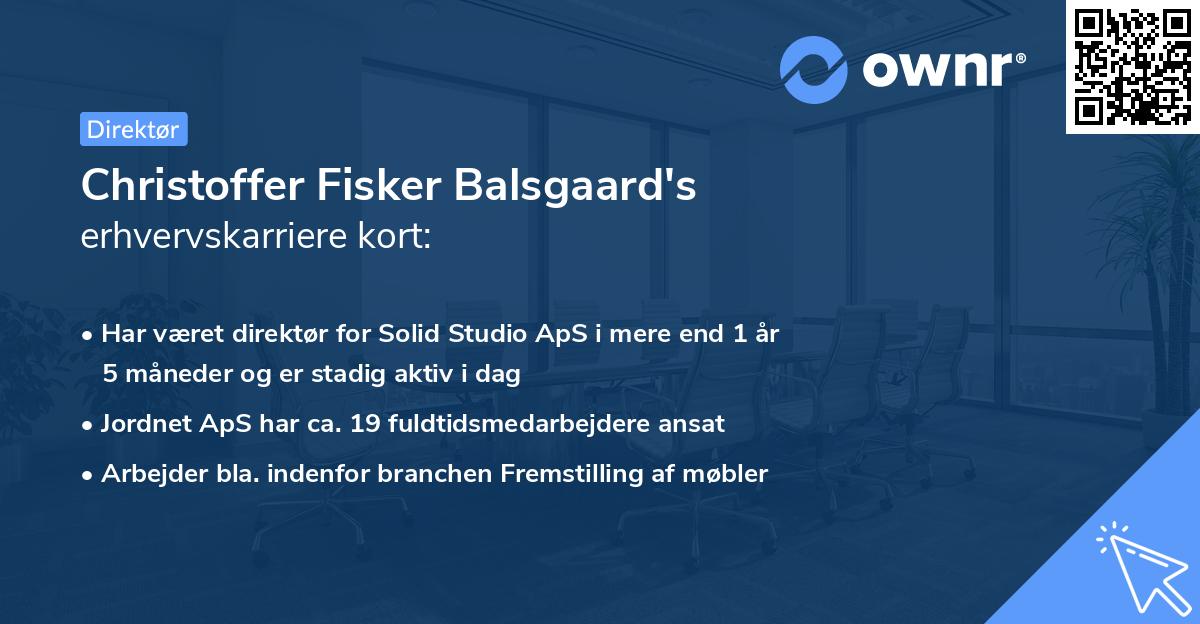 ownr®

Direktør

Christoffer Fisker Balsgaard's
erhvervskarriere kort:

• Har været direktør for Solid Studio ApS i mere end 1 år 5 måneder og er stadig aktiv i dag

• Jordnet ApS har ca. 19 fuldtidsmedarbejdere ansat

• Arbejder bla. indenfor branchen Fremstilling af møbler